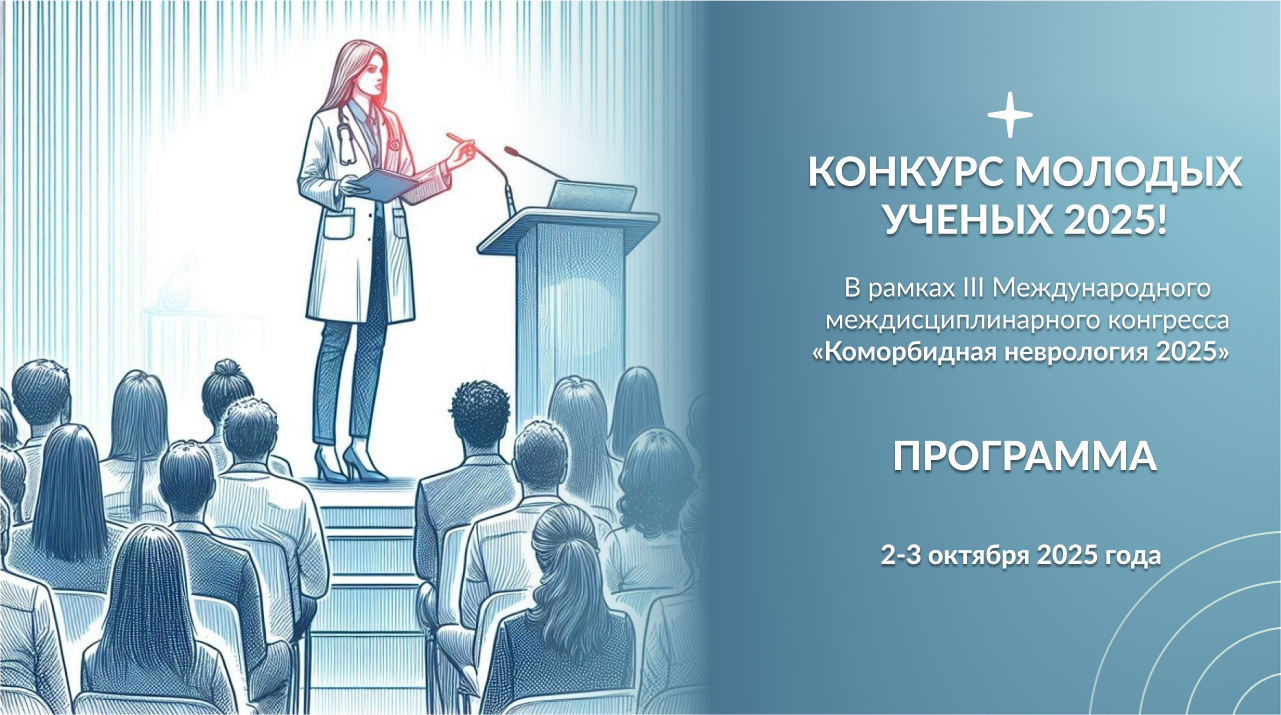 КОНКУРС МОЛОДЫХ УЧЕНЫХ 2025!

В рамках III Международного междисциплинарного конгресса «Коморбидная неврология 2025»

ПРОГРАММА

2-3 октября 2025 года